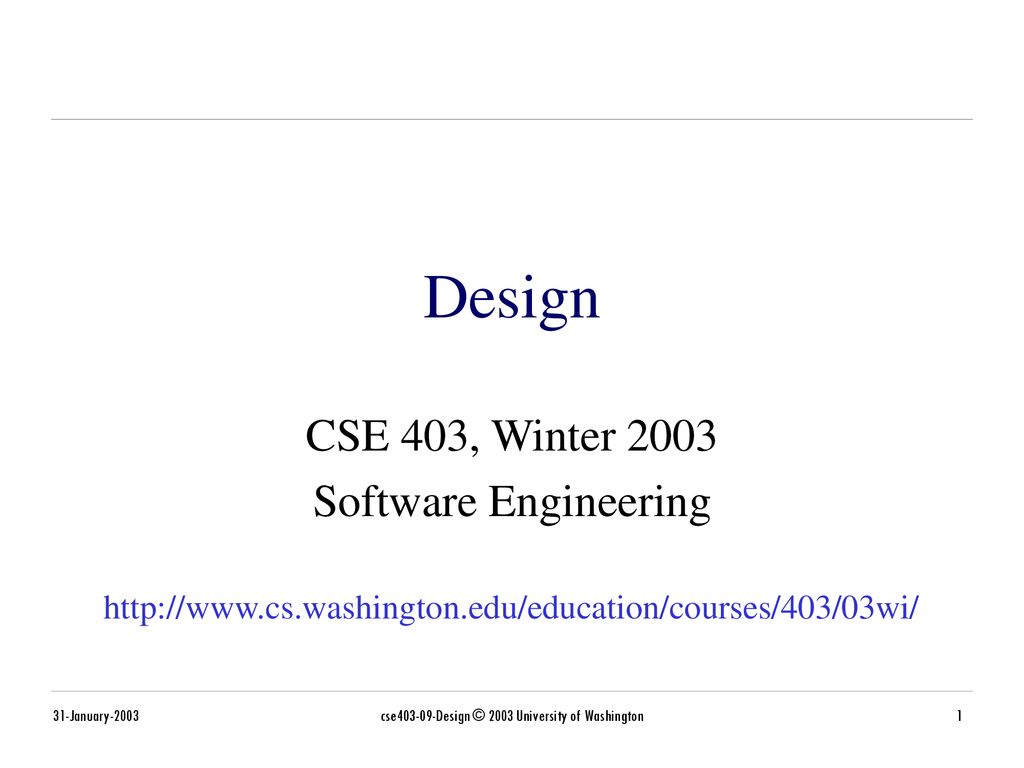 Design

CSE 403, Winter 2003
Software Engineering

http://www.cs.washington.edu/education/courses/403/03wi/

31-January-2003

cse403-09-Design © 2003 University of Washington

1